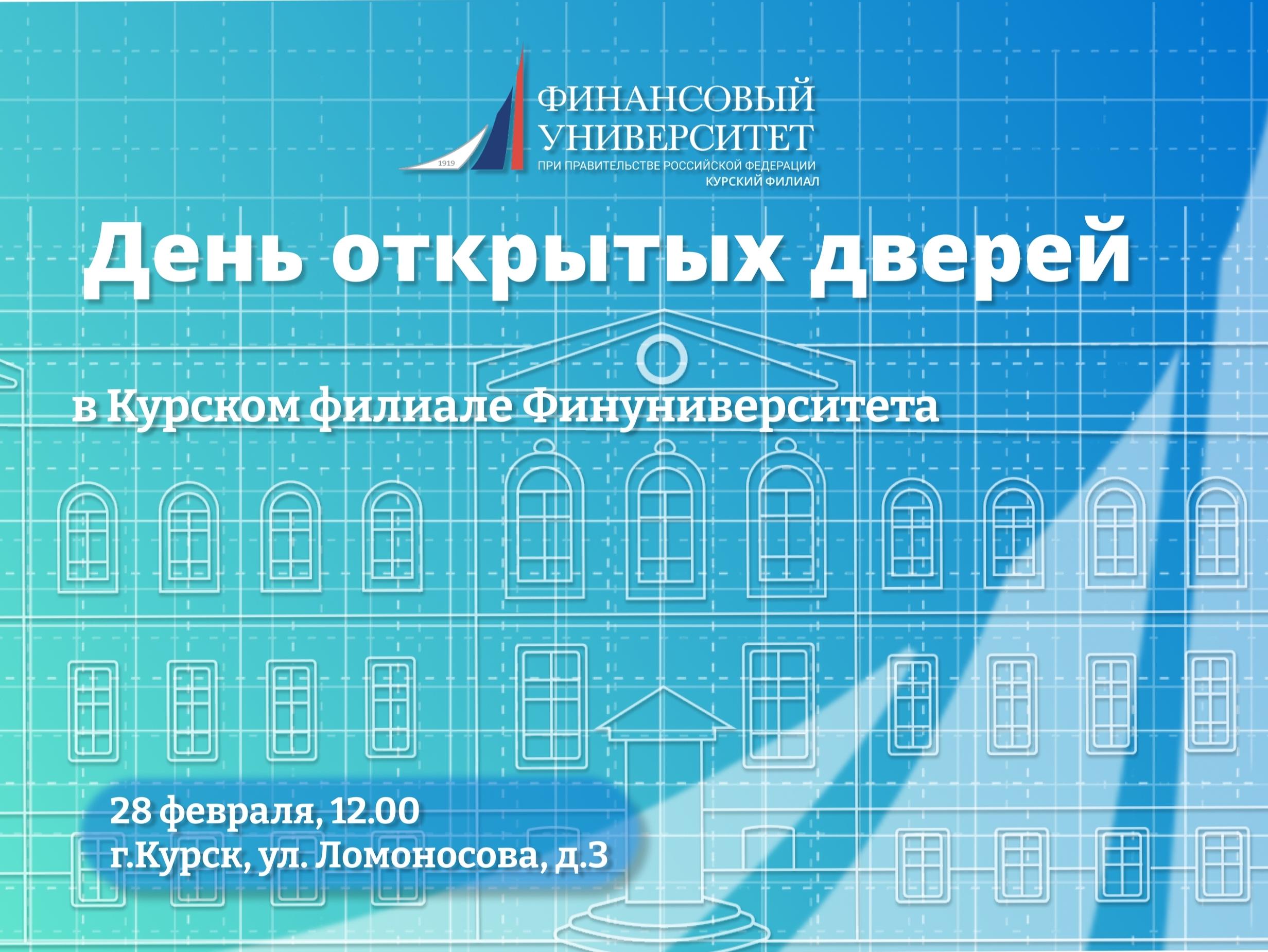 1919

ФИНАНСОВЫЙ УНИВЕРСИТЕТ
ПРИ ПРАВИТЕЛЬСТВЕ РОССИЙСКОЙ ФЕДЕРАЦИИ
КУРСКИЙ ФИЛИАЛ

День открытых дверей

в Курском филиале Финуниверситета

28 февраля, 12.00
г.Курск, ул. Ломоносова, д.3